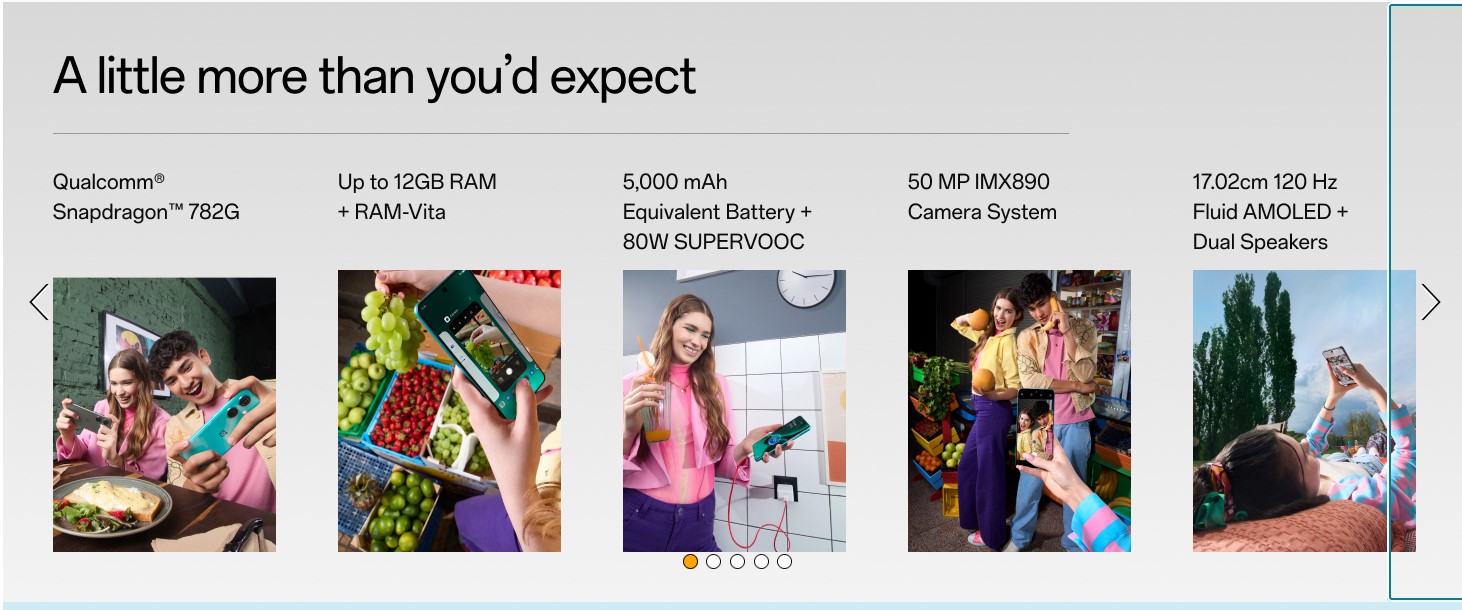 A little more than you'd expect

Qualcomm® Snapdragon™ 782G

Up to 12GB RAM + RAM-Vita

5,000 mAh Equivalent Battery + 80W SUPERVOOC

50 MP IMX890 Camera System

17.02cm 120 Hz Fluid AMOLED + Dual Speakers